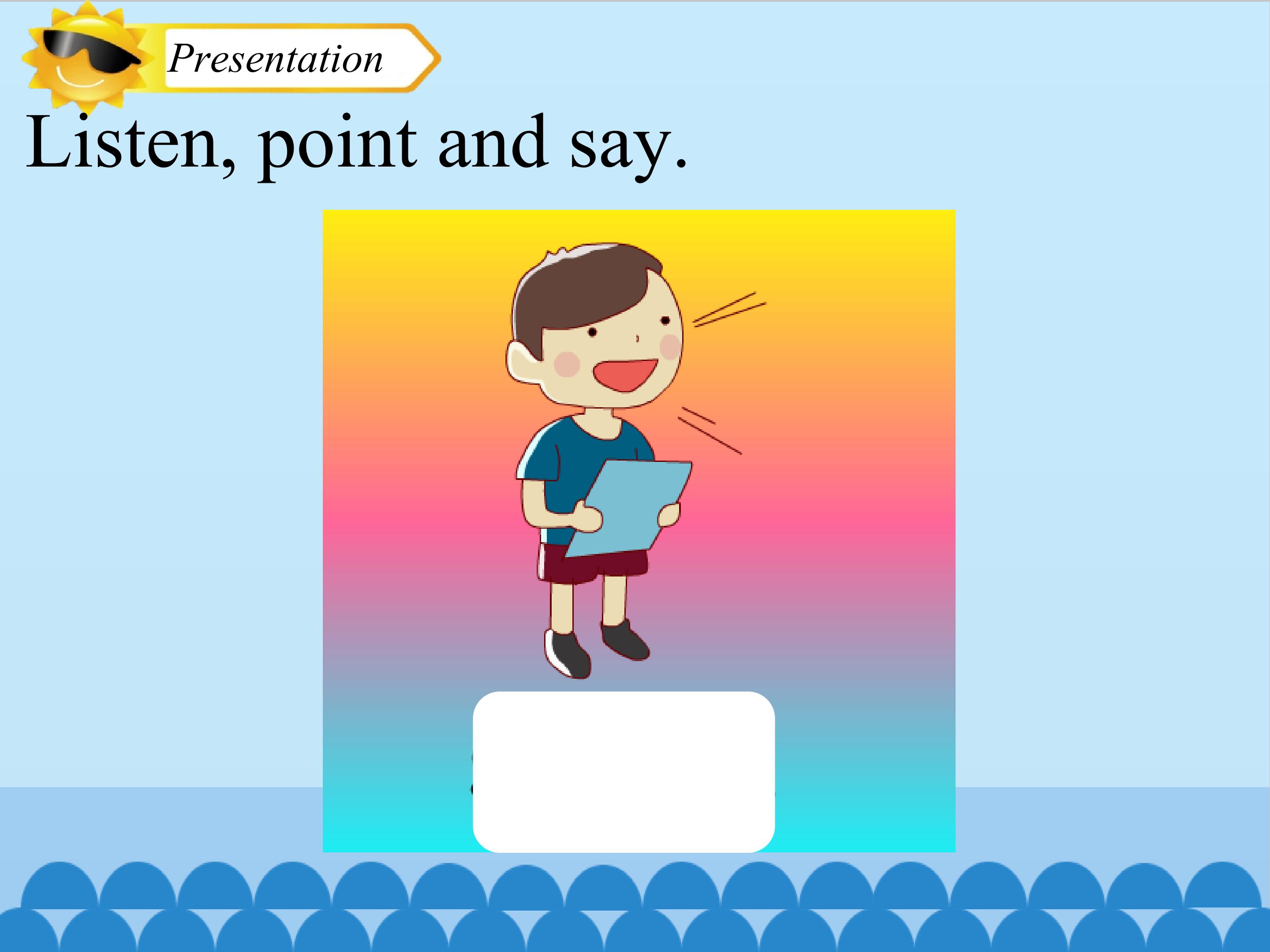 Presentation

Listen, point and say.